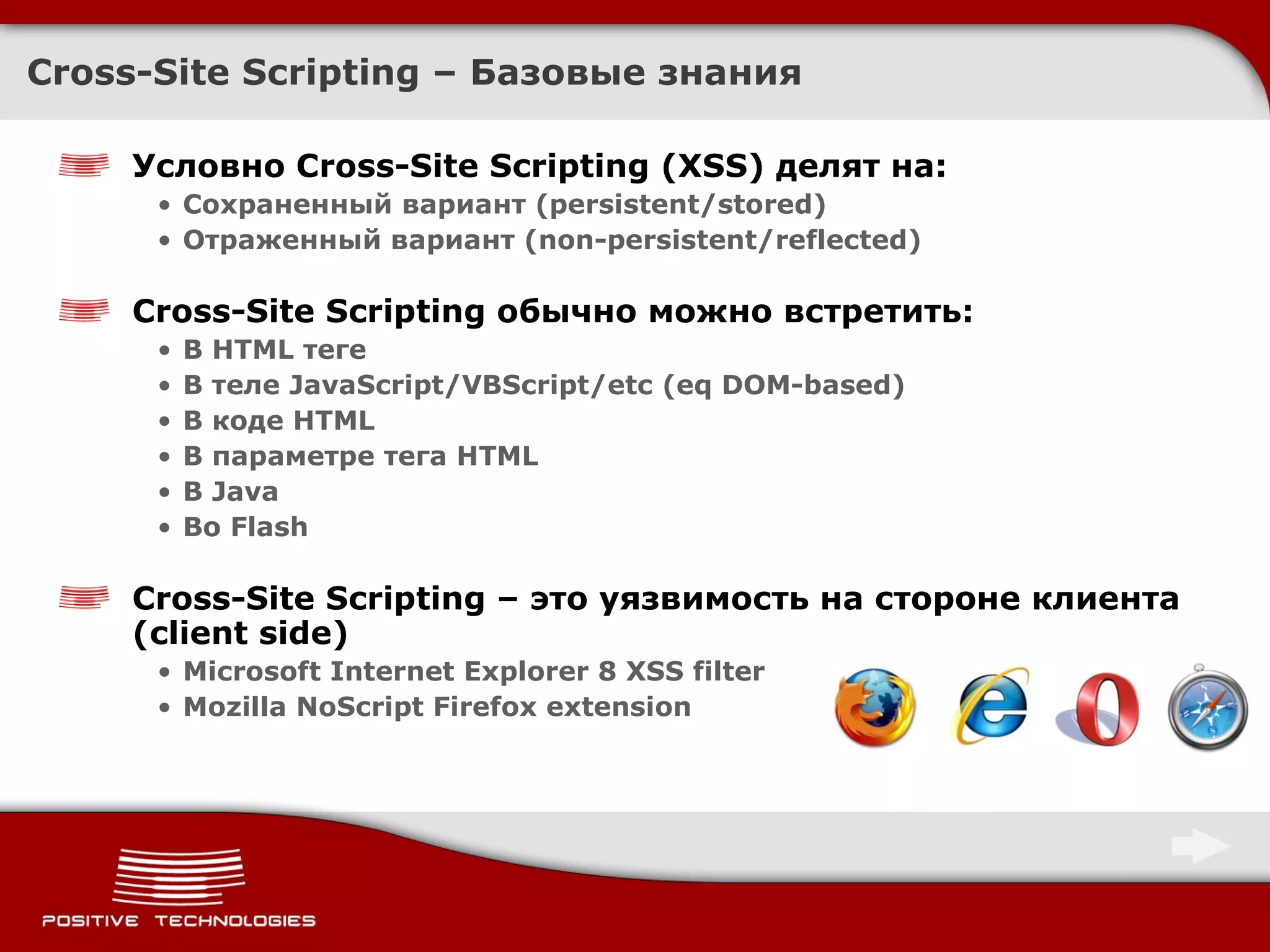 Cross-Site Scripting – Базовые знания

Условно Cross-Site Scripting (XSS) делят на:
• Сохраненный вариант (persistent/stored)
• Отраженный вариант (non-persistent/reflected)

Cross-Site Scripting обычно можно встретить:
• В HTML теге
• В теле JavaScript/VBScript/etc (eq DOM-based)
• В коде HTML
• В параметре тега HTML
• В Java
• Во Flash

Cross-Site Scripting – это уязвимость на стороне клиента (client side)
• Microsoft Internet Explorer 8 XSS filter
• Mozilla NoScript Firefox extension

POSITIVE TECHNOLOGIES